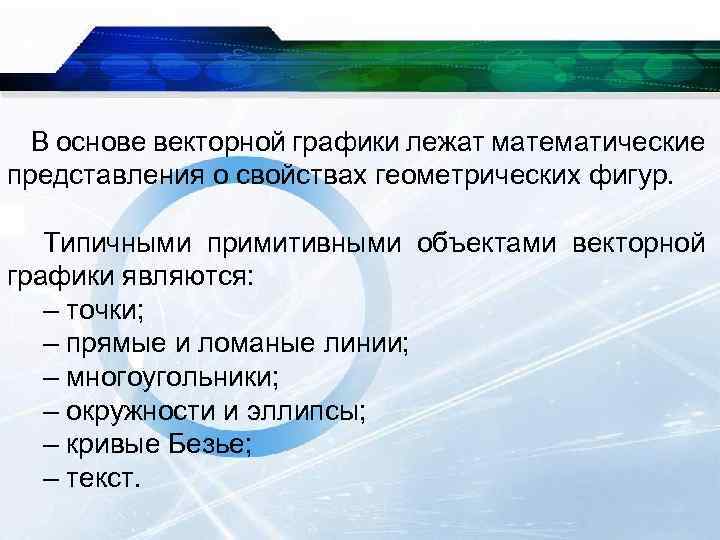 В основе векторной графики лежат математические представления о свойствах геометрических фигур.

Типичными примитивными объектами векторной графики являются:
– точки;
– прямые и ломаные линии;
– многоугольники;
– окружности и эллипсы;
– кривые Безье;
– текст.